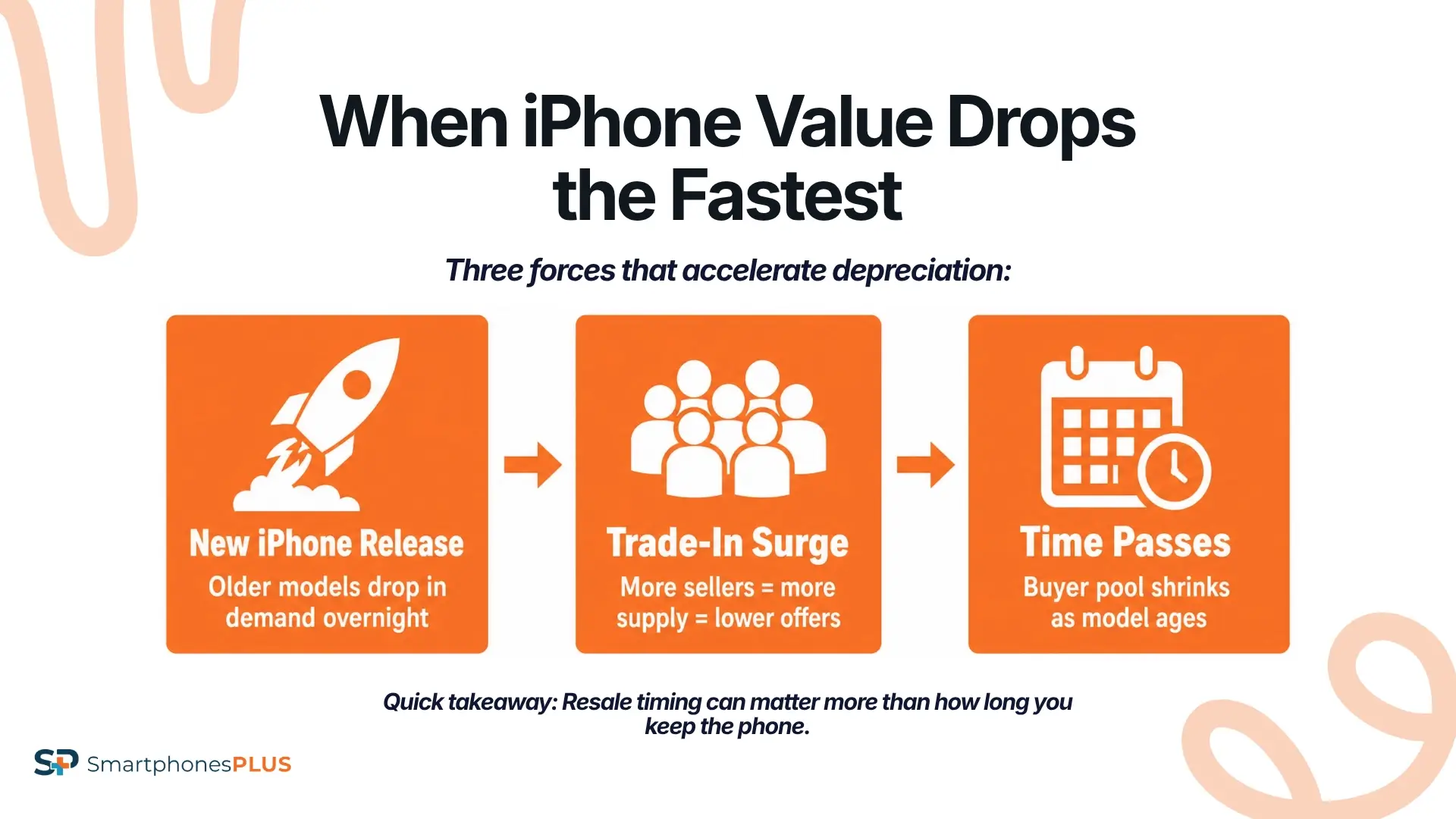 When iPhone Value Drops the Fastest

Three forces that accelerate depreciation:

New iPhone Release
Older models drop in demand overnight

Trade-In Surge
More sellers = more supply = lower offers

Time Passes
Buyer pool shrinks as model ages

Quick takeaway: Resale timing can matter more than how long you keep the phone.

SP SmartphonesPLUS